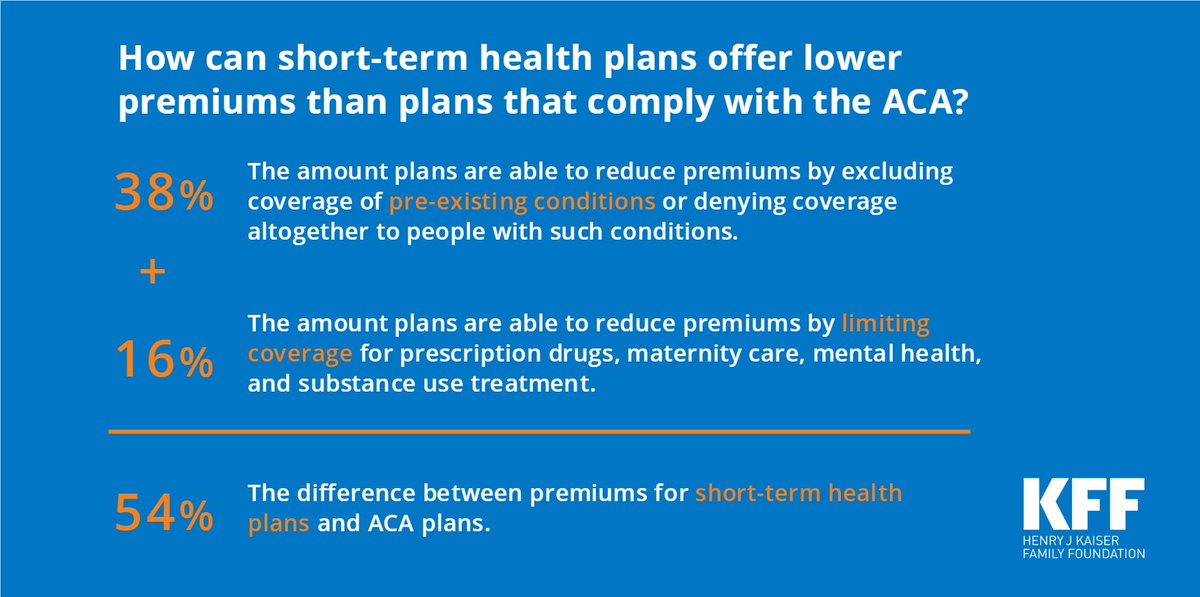 How can short-term health plans offer lower premiums than plans that comply with the ACA?

38%

The amount plans are able to reduce premiums by excluding coverage of pre-existing conditions or denying coverage altogether to people with such conditions.

+

16%

The amount plans are able to reduce premiums by limiting coverage for prescription drugs, maternity care, mental health, and substance use treatment.

54%

The difference between premiums for short-term health plans and ACA plans.

KFF
HENRY J KAISER
FAMILY FOUNDATION